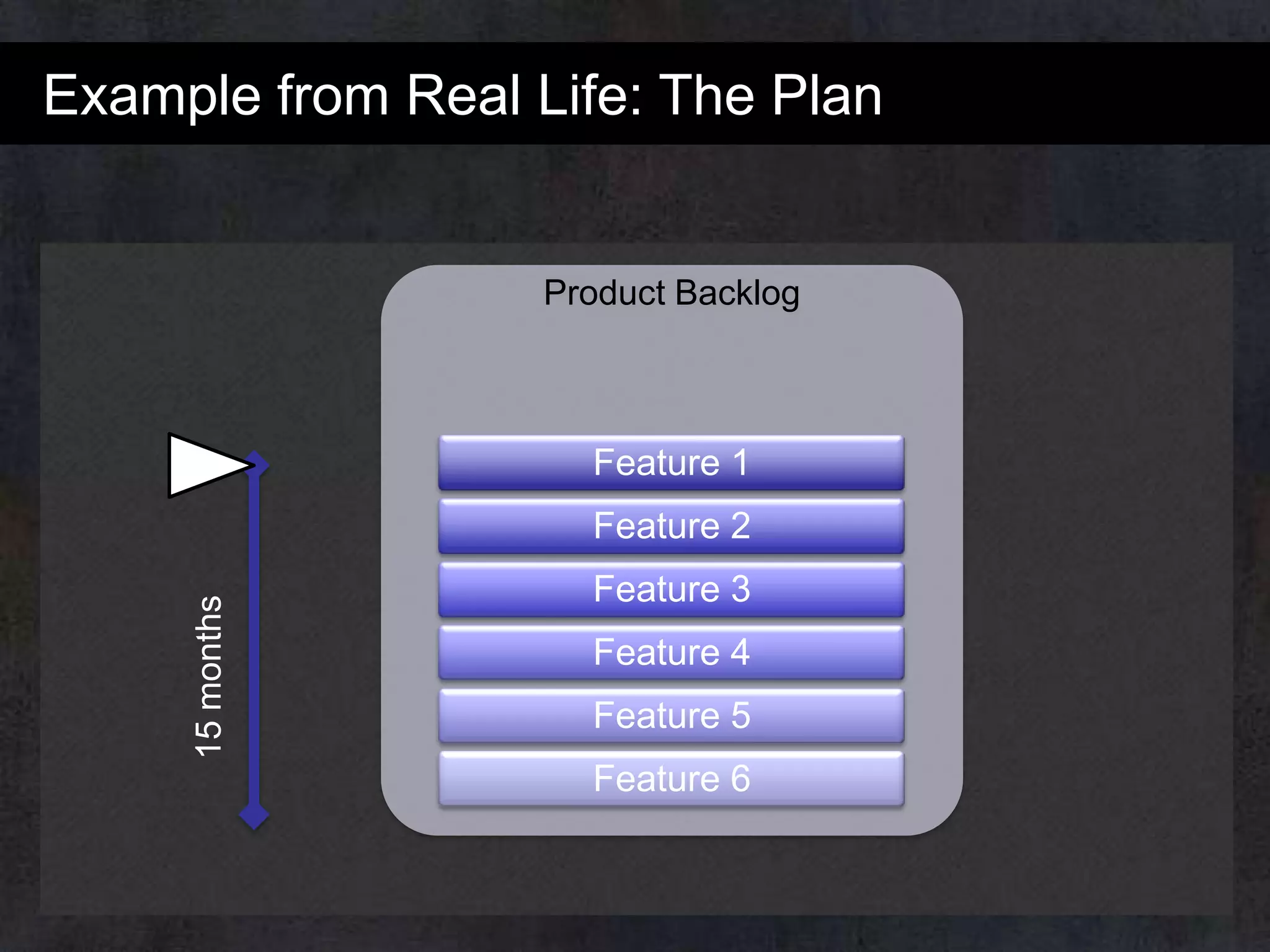 Example from Real Life: The Plan

15 months

Product Backlog

Feature 1

Feature 2

Feature 3

Feature 4

Feature 5

Feature 6